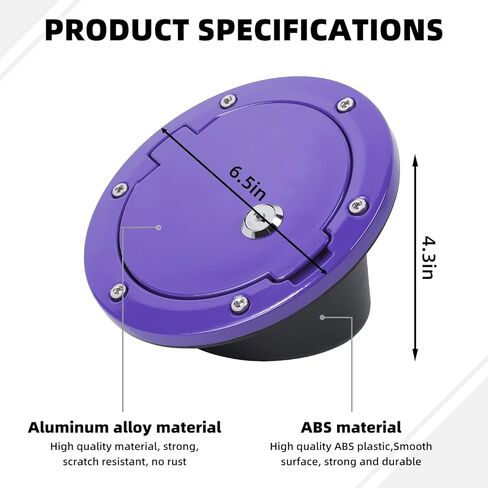 PRODUCT SPECIFICATIONS

6.5in

4.3in

Aluminum alloy material
High quality material, strong, scratch resistant, no rust

ABS material
High quality ABS plastic,Smooth surface, strong and durable